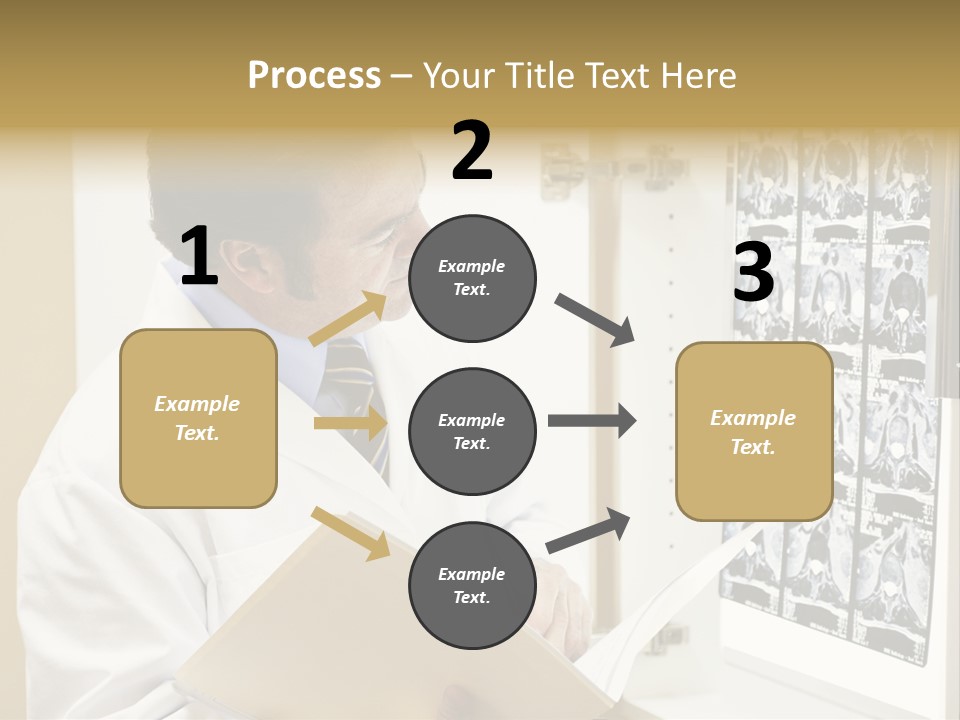 Process – Your Title Text Here

1

Example Text.

2

Example Text.

Example Text.

Example Text.

3

Example Text.